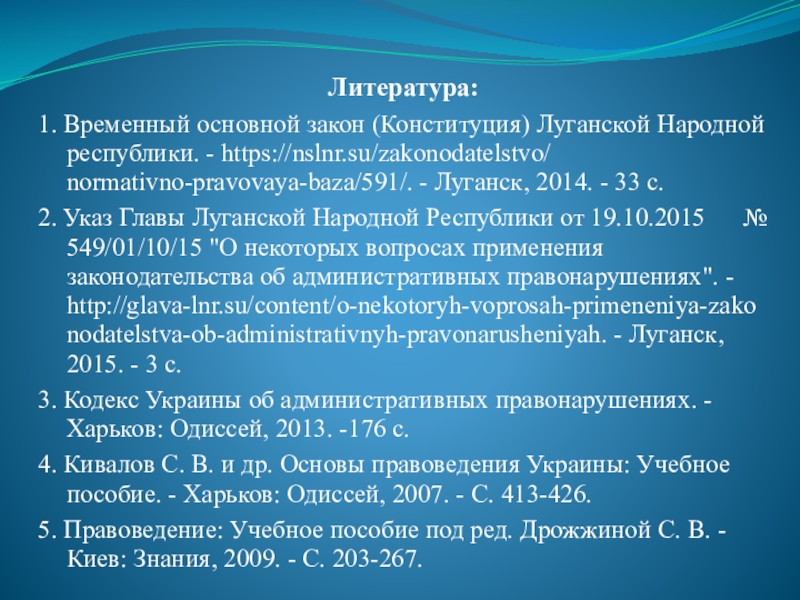 Литература:

1. Временный основной закон (Конституция) Луганской Народной республики. - https://nslnr.su/zakonodatelstvo/normativno-pravovaya-baza/591/. - Луганск, 2014. - 33 с.

2. Указ Главы Луганской Народной Республики от 19.10.2015 № 549/01/10/15 "О некоторых вопросах применения законодательства об административных правонарушениях". - http://glava-lnr.su/content/o-nekotoryh-voprosah-primeneniya-zakonodatelstva-ob-administrativnyh-pravonarusheniyah. - Луганск, 2015. - 3 с.

3. Кодекс Украины об административных правонарушениях. - Харьков: Одиссей, 2013. -176 с.

4. Кивалов С. В. и др. Основы правоведения Украины: Учебное пособие. - Харьков: Одиссей, 2007. - С. 413-426.

5. Правоведение: Учебное пособие под ред. Дрожжиной С. В. - Киев: Знания, 2009. - С. 203-267.